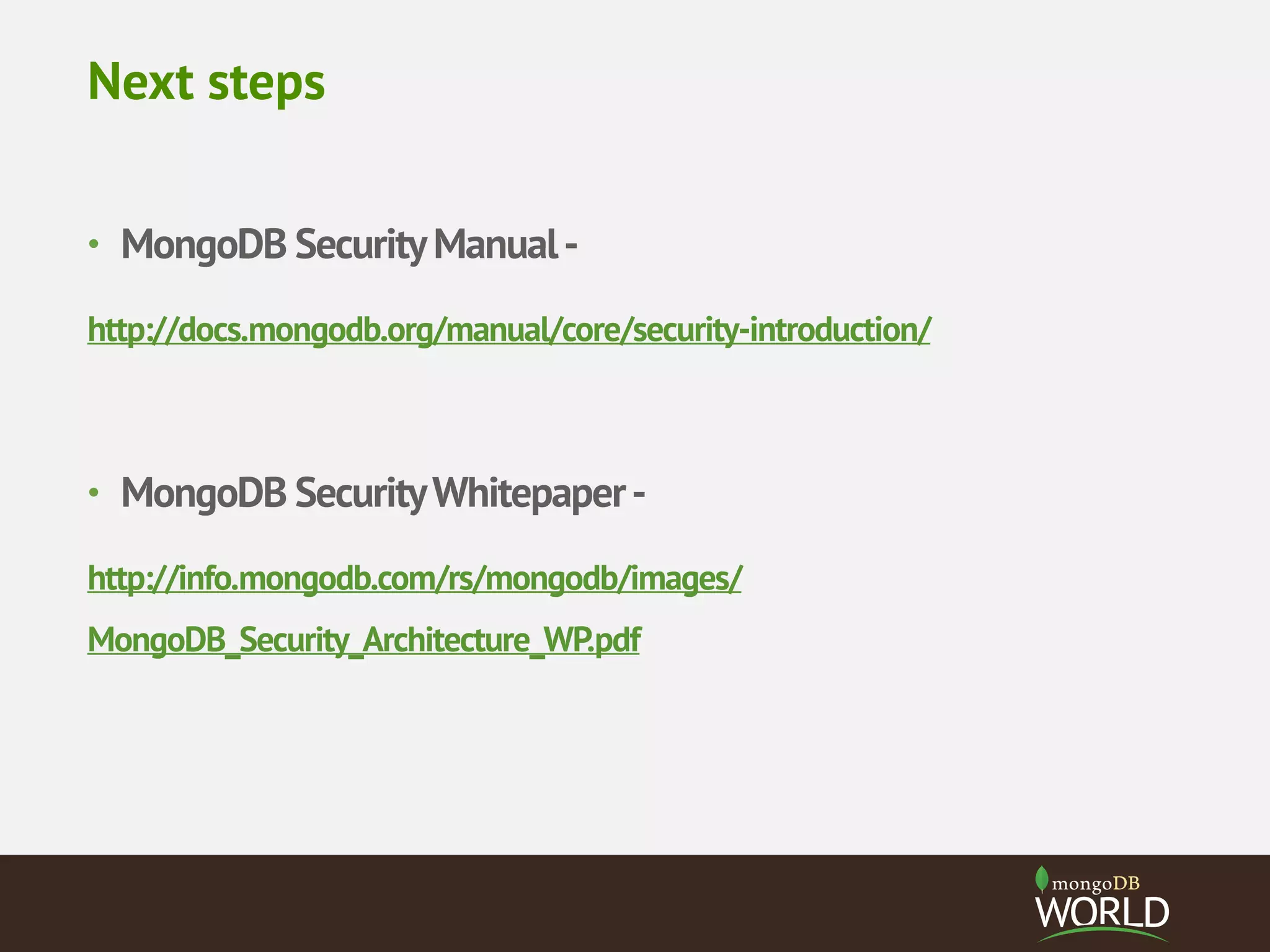 Next steps

• MongoDB Security Manual -

http://docs.mongodb.org/manual/core/security-introduction/

• MongoDB Security Whitepaper -

http://info.mongodb.com/rs/mongodb/images/MongoDB_Security_Architecture_WP.pdf

mongoDB WORLD